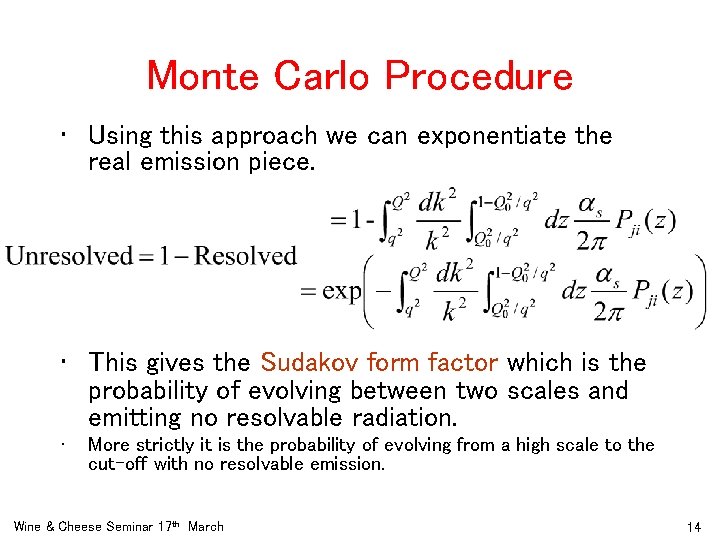 Monte Carlo Procedure

• Using this approach we can exponentiate the real emission piece.

$\text{Unresolved} = 1 - \text{Resolved}$

$= 1 - \int_{q^2}^{Q^2} \frac{dk^2}{k^2} \int_{Q_0^2/q^2}^{1-Q_0^2/q^2} dz \frac{\alpha_s}{2\pi} P_{ji}(z)$

$= \exp\left( - \int_{q^2}^{Q^2} \frac{dk^2}{k^2} \int_{Q_0^2/q^2}^{1-Q_0^2/q^2} dz \frac{\alpha_s}{2\pi} P_{ji}(z) \right)$

• This gives the Sudakov form factor which is the probability of evolving between two scales and emitting no resolvable radiation.

• More strictly it is the probability of evolving from a high scale to the cut-off with no resolvable emission.

Wine & Cheese Seminar 17th March

14